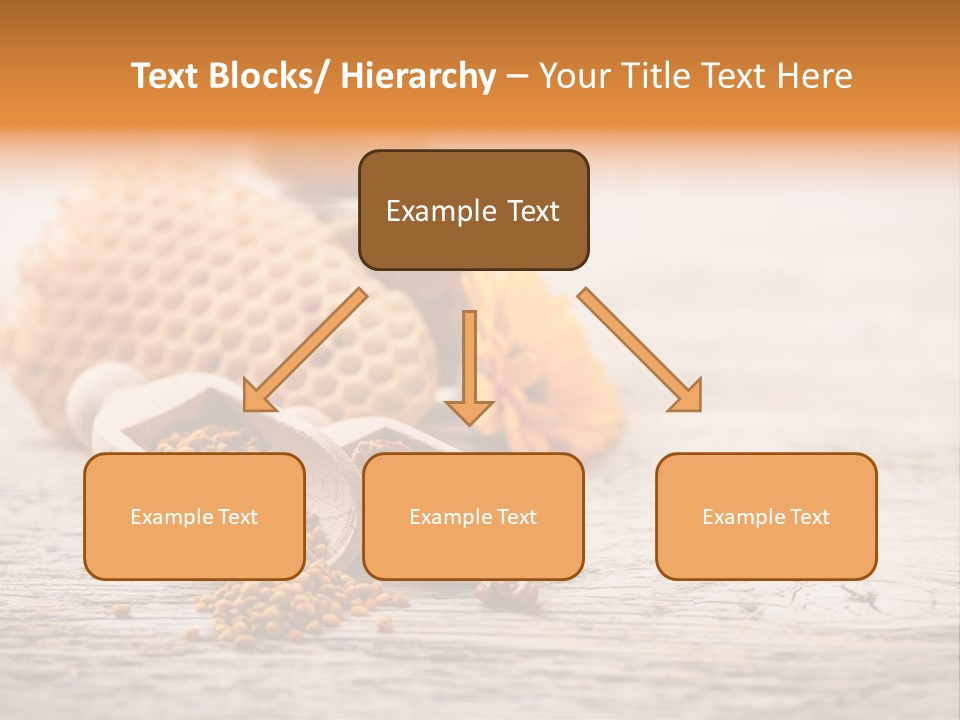 Text Blocks/ Hierarchy – Your Title Text Here

Example Text

Example Text

Example Text

Example Text